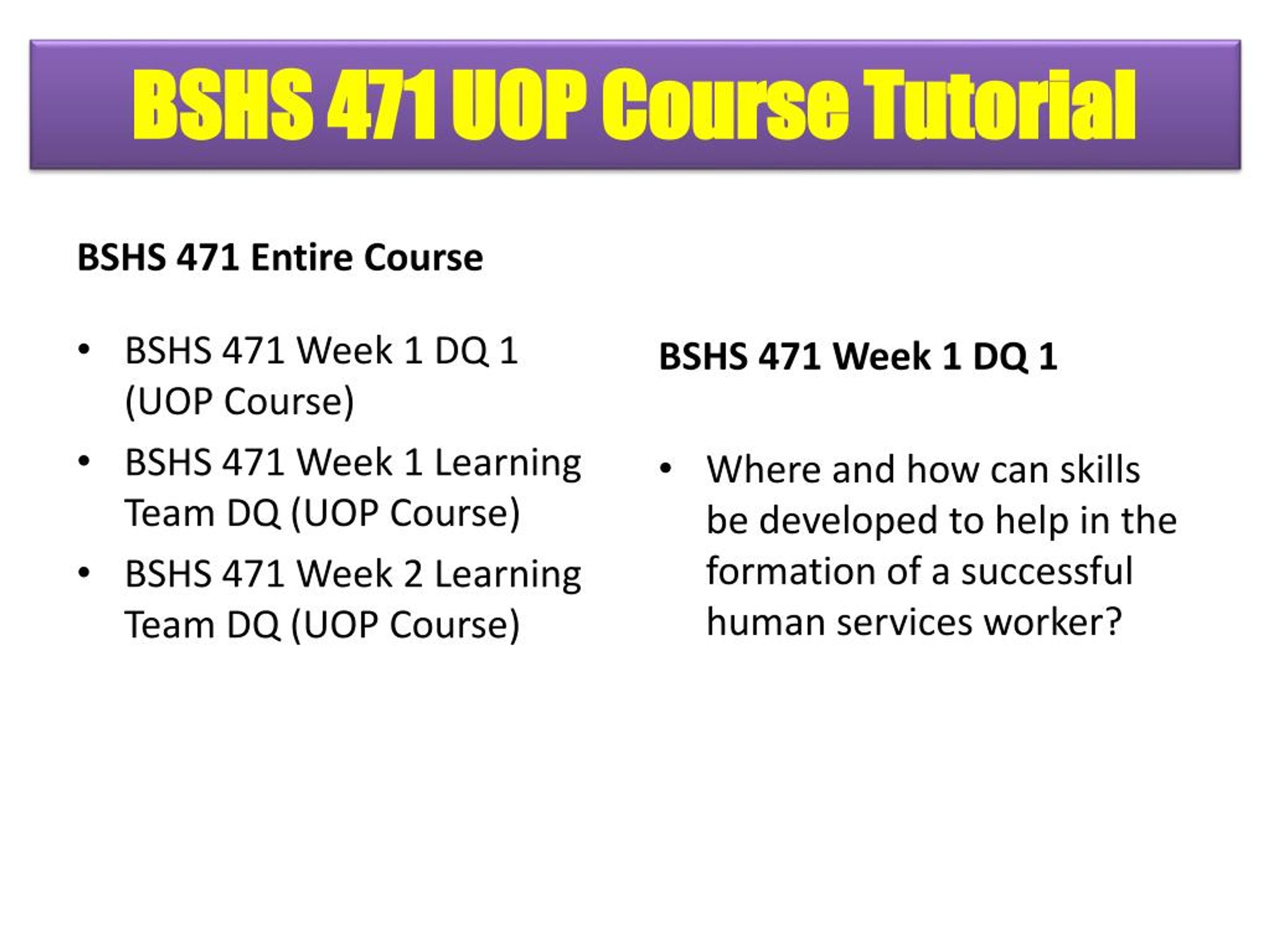 BSHS 471 UOP Course Tutorial

BSHS 471 Entire Course

• BSHS 471 Week 1 DQ 1 (UOP Course)
• BSHS 471 Week 1 Learning Team DQ (UOP Course)
• BSHS 471 Week 2 Learning Team DQ (UOP Course)

BSHS 471 Week 1 DQ 1

• Where and how can skills be developed to help in the formation of a successful human services worker?